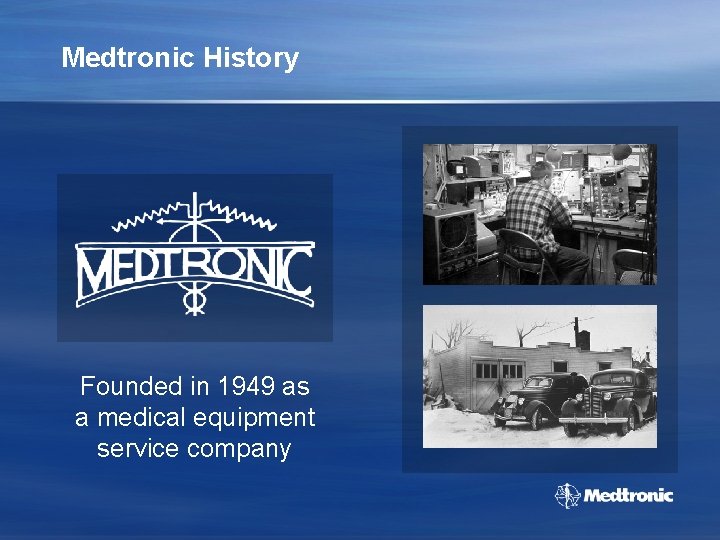 Medtronic History

MEDTRONIC

Founded in 1949 as a medical equipment service company

Medtronic